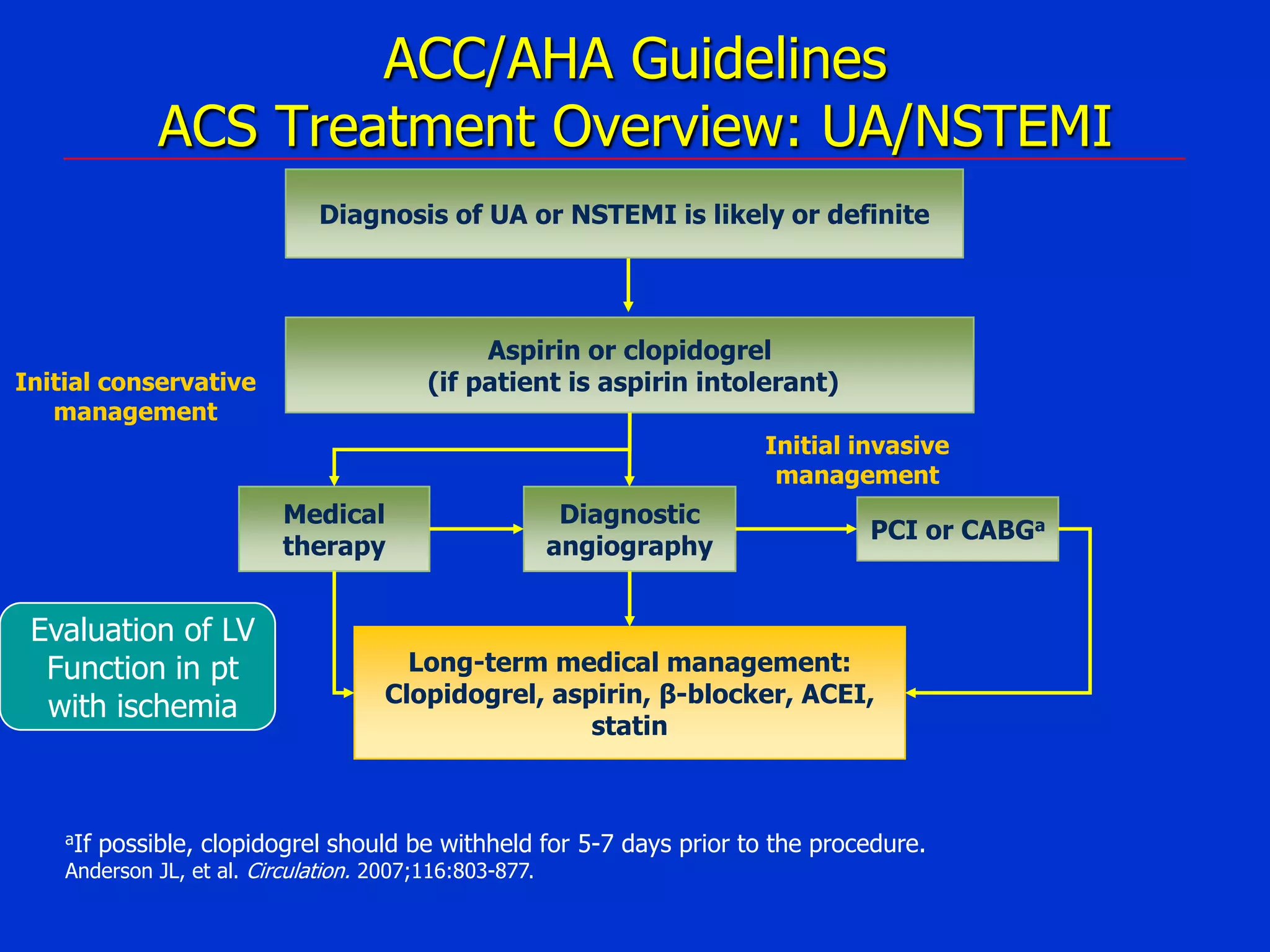 ACC/AHA Guidelines
ACS Treatment Overview: UA/NSTEMI

Diagnosis of UA or NSTEMI is likely or definite

Aspirin or clopidogrel
(if patient is aspirin intolerant)

Initial conservative management

Initial invasive management

Medical therapy

Diagnostic angiography

PCI or CABG$^a$

Evaluation of LV Function in pt with ischemia

Long-term medical management:
Clopidogrel, aspirin, β-blocker, ACEI, statin

$^a$If possible, clopidogrel should be withheld for 5-7 days prior to the procedure.
Anderson JL, et al. Circulation. 2007;116:803-877.